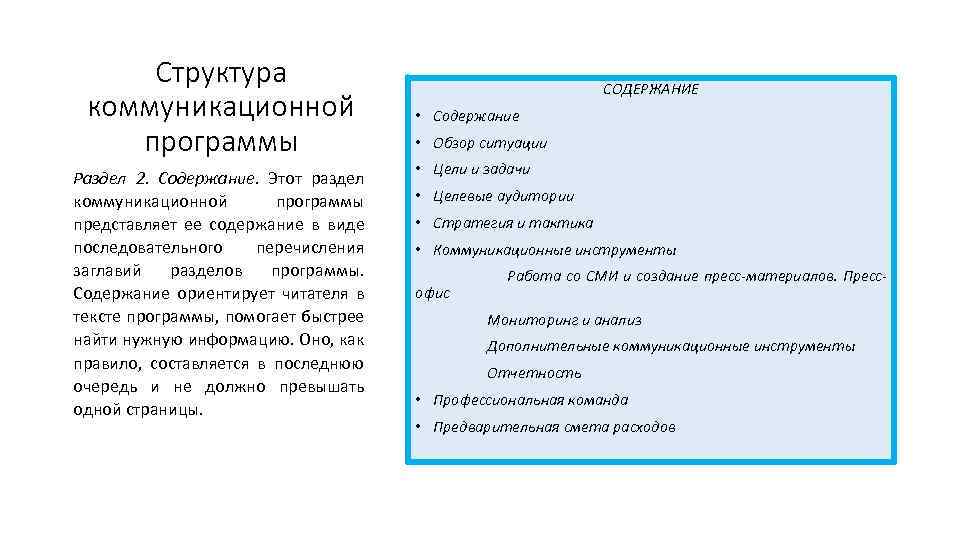 Структура коммуникационной программы

Раздел 2. Содержание. Этот раздел коммуникационной программы представляет ее содержание в виде последовательного перечисления заглавий разделов программы. Содержание ориентирует читателя в тексте программы, помогает быстрее найти нужную информацию. Оно, как правило, составляется в последнюю очередь и не должно превышать одной страницы.

СОДЕРЖАНИЕ

• Содержание
• Обзор ситуации
• Цели и задачи
• Целевые аудитории
• Стратегия и тактика
• Коммуникационные инструменты

Работа со СМИ и создание пресс-материалов. Пресс-офис

Мониторинг и анализ

Дополнительные коммуникационные инструменты

Отчетность

• Профессиональная команда
• Предварительная смета расходов